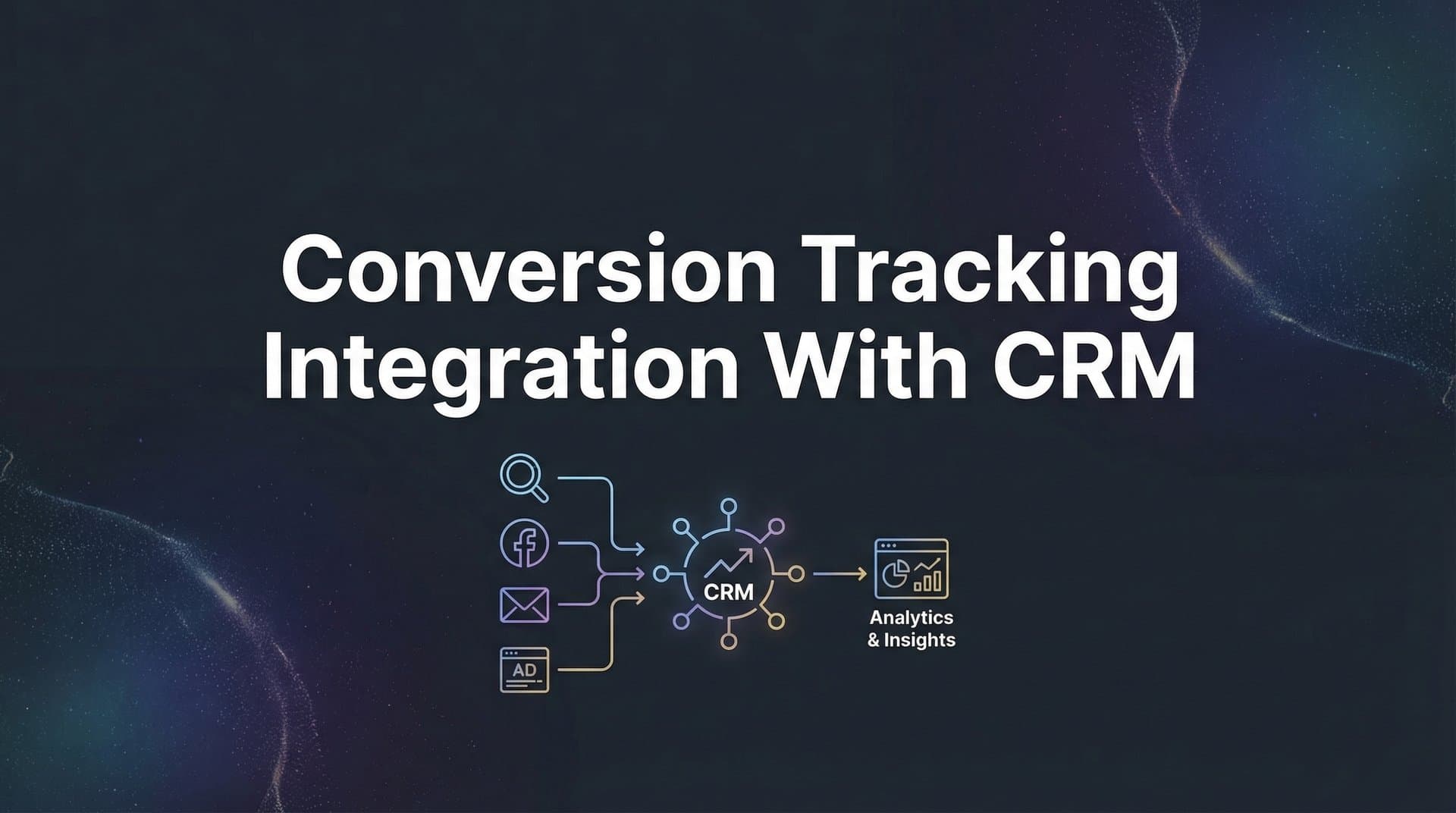 Conversion Tracking Integration With CRM

AD

CRM

Analytics & Insights